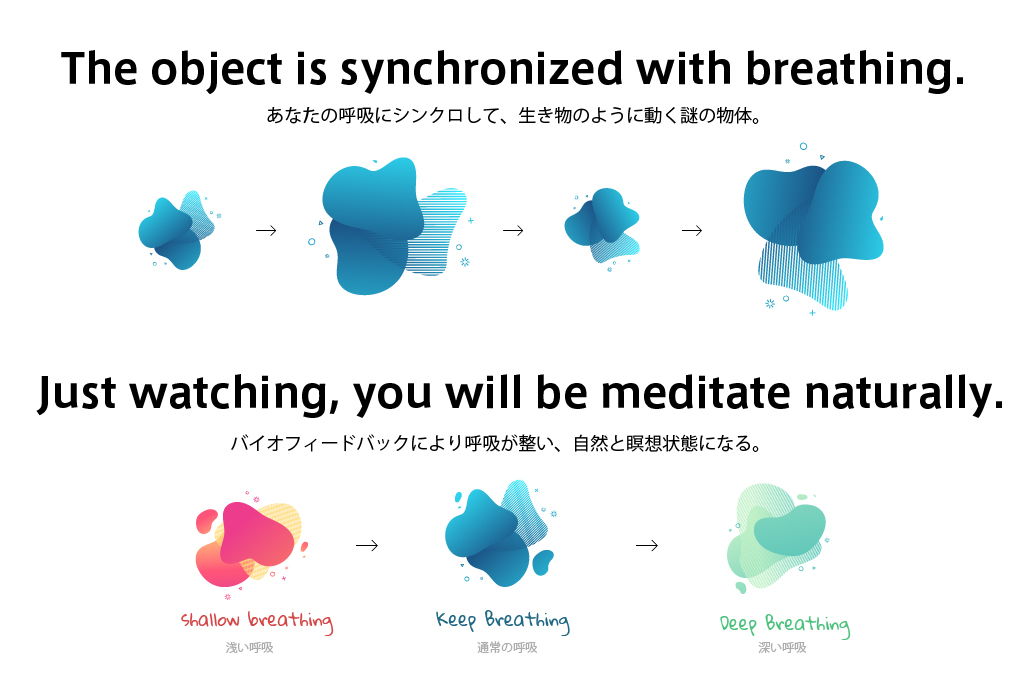 The object is synchronized with breathing.

あなたの呼吸にシンクロして、生き物のように動く謎の物体。

→ → →

Just watching, you will be meditate naturally.

バイオフィードバックにより呼吸が整い、自然と瞑想状態になる。

→ →

Shallow breathing
浅い呼吸

Keep Breathing
通常の呼吸

Deep Breathing
深い呼吸